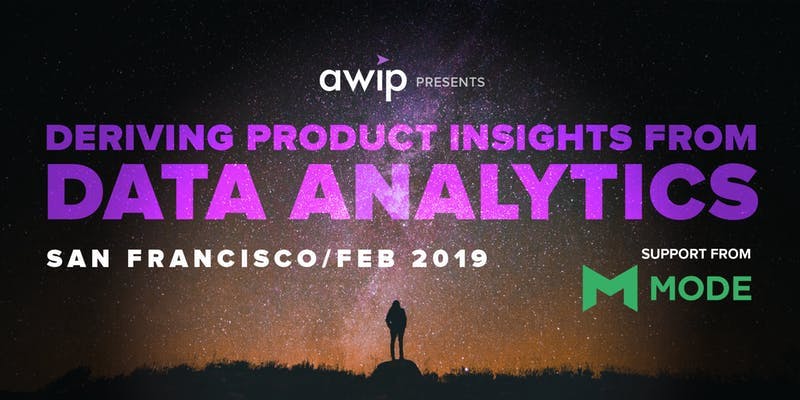 awip PRESENTS

DERIVING PRODUCT INSIGHTS FROM
DATA ANALYTICS

SAN FRANCISCO/FEB 2019

SUPPORT FROM
MODE